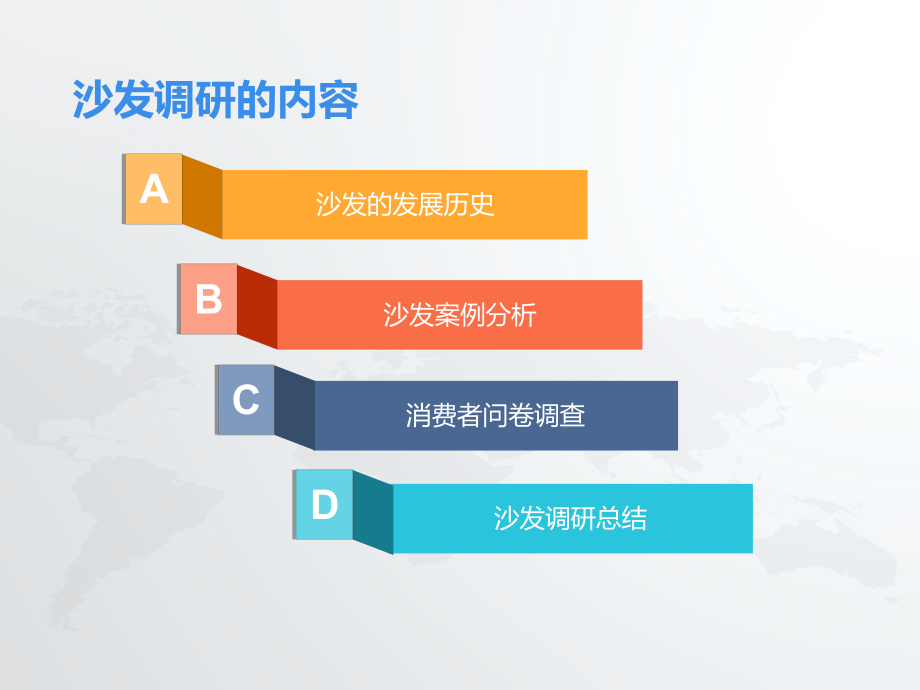 沙发调研的内容

A 沙发的发展历史

B 沙发案例分析

C 消费者问卷调查

D 沙发调研总结